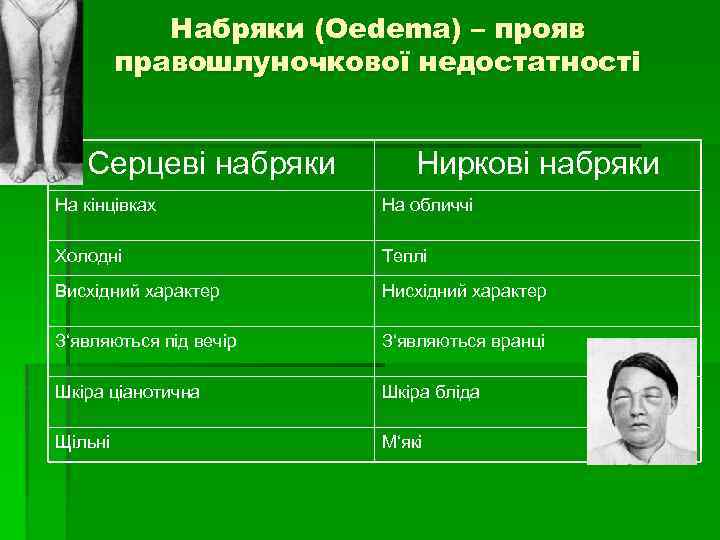 Набряки (Oedema) – прояв правошлуночкової недостатності

| Серцеві набряки | Ниркові набряки |
|---|---|
| На кінцівках | На обличчі |
| Холодні | Теплі |
| Висхідний характер | Нисхідний характер |
| З'являються під вечір | З'являються вранці |
| Шкіра ціанотична | Шкіра бліда |
| Щільні | М'які |